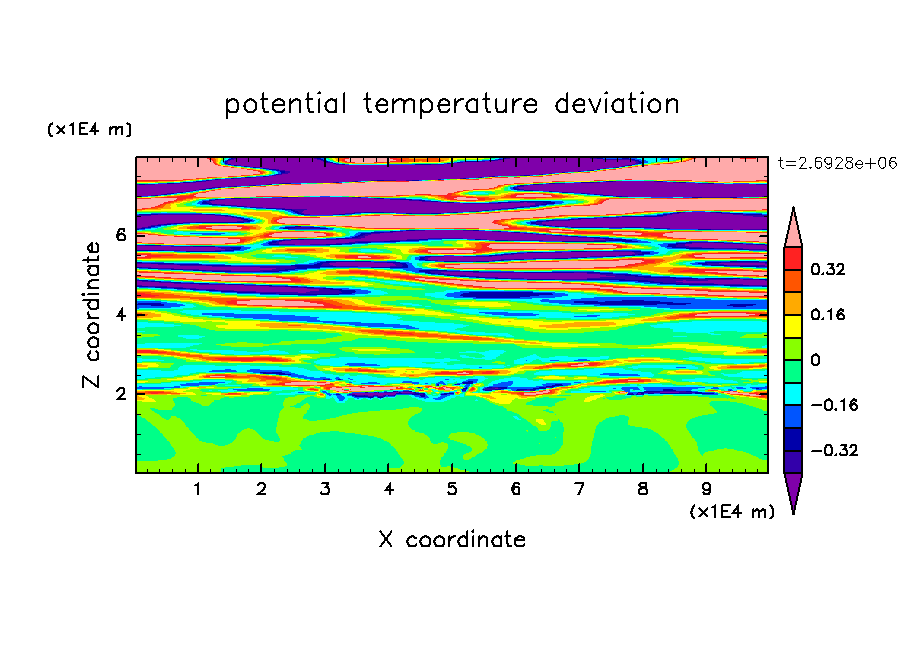 potential temperature deviation

(x1E4 m)

t=2.6928e+06

Z coordinate

6
4
2

0.32
0.16
0
−0.16
−0.32

1 2 3 4 5 6 7 8 9

(x1E4 m)

X coordinate